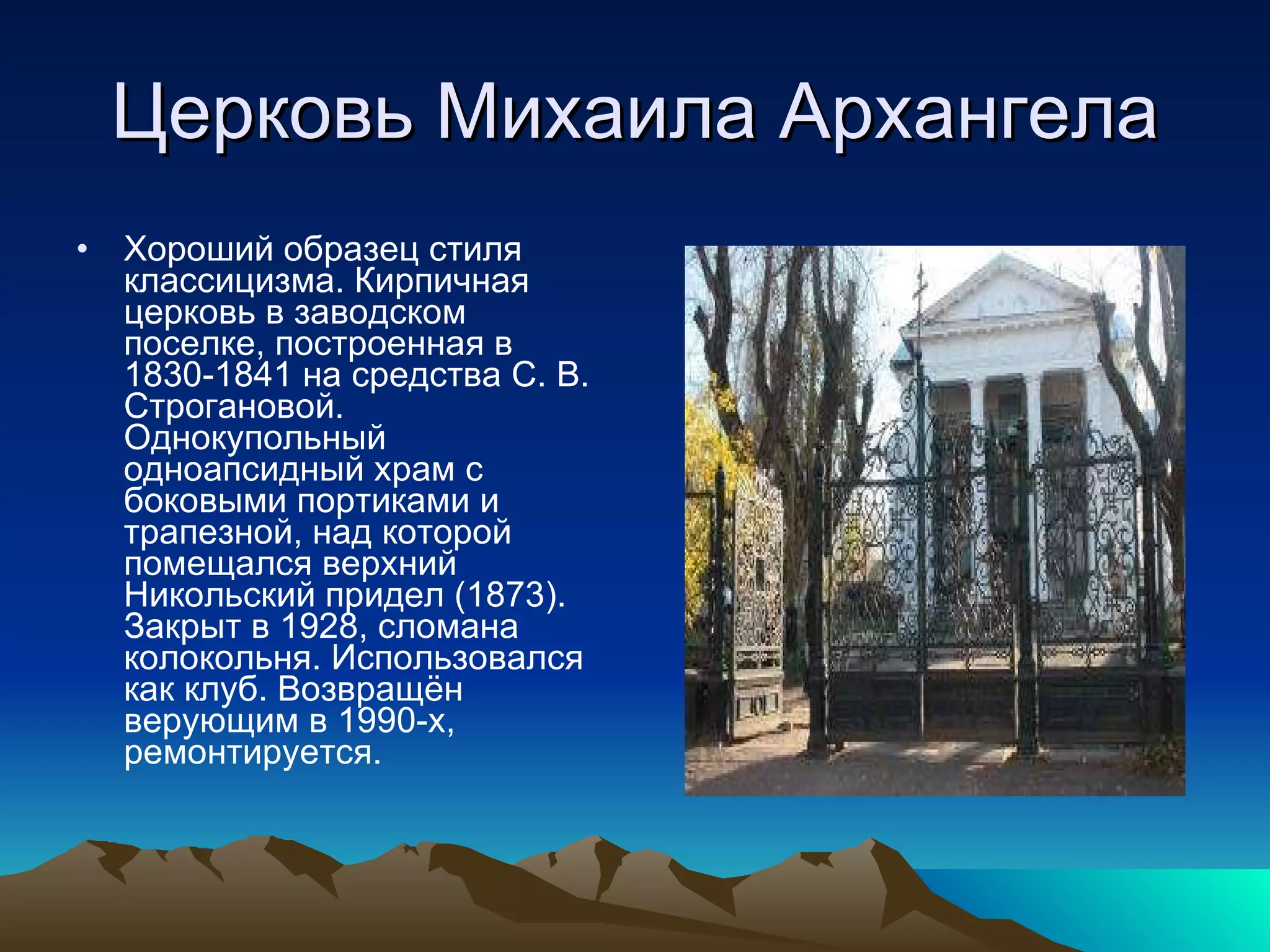 Церковь Михаила Архангела

• Хороший образец стиля классицизма. Кирпичная церковь в заводском поселке, построенная в 1830-1841 на средства С. В. Строгановой. Однокупольный одноапсидный храм с боковыми портиками и трапезной, над которой помещался верхний Никольский придел (1873). Закрыт в 1928, сломана колокольня. Использовался как клуб. Возвращён верующим в 1990-х, ремонтируется.